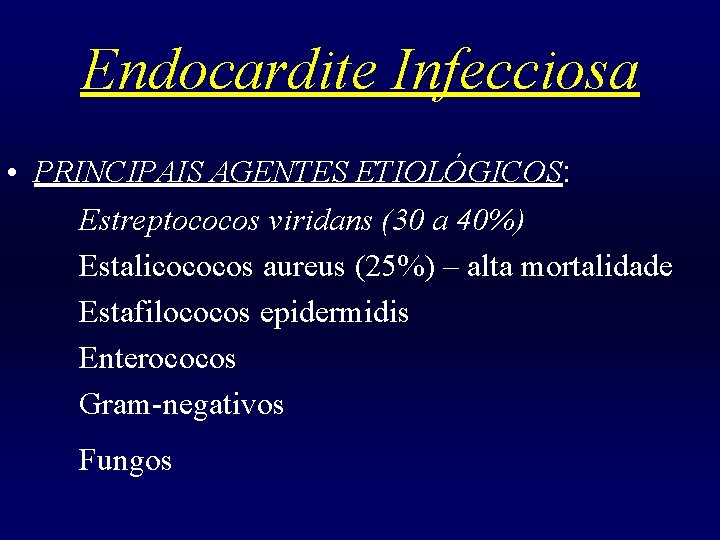 Endocardite Infecciosa

• PRINCIPAIS AGENTES ETIOLÓGICOS:

Estreptococos viridans (30 a 40%)

Estalicococos aureus (25%) – alta mortalidade

Estafilococos epidermidis

Enterococos

Gram-negativos

Fungos